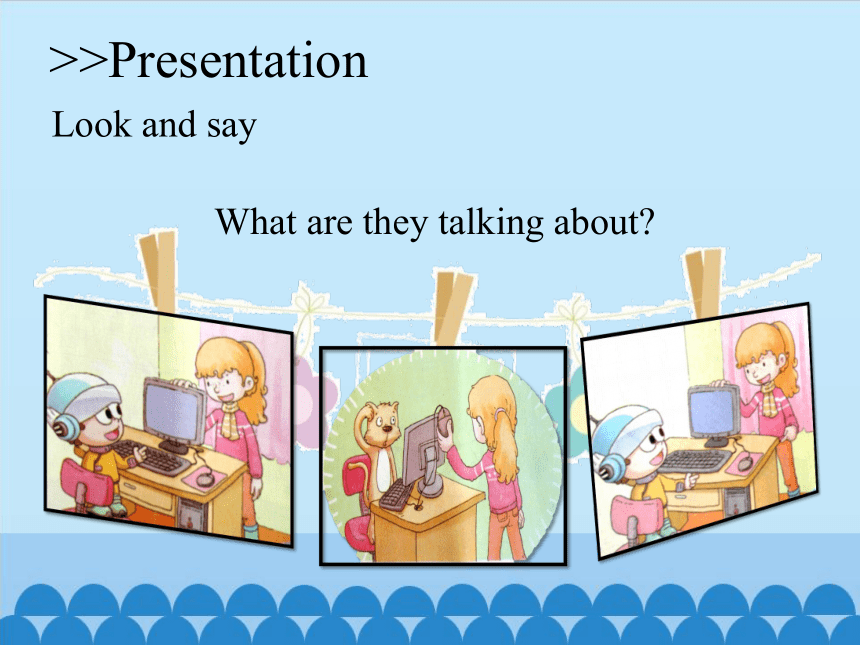 >>Presentation

Look and say

What are they talking about?